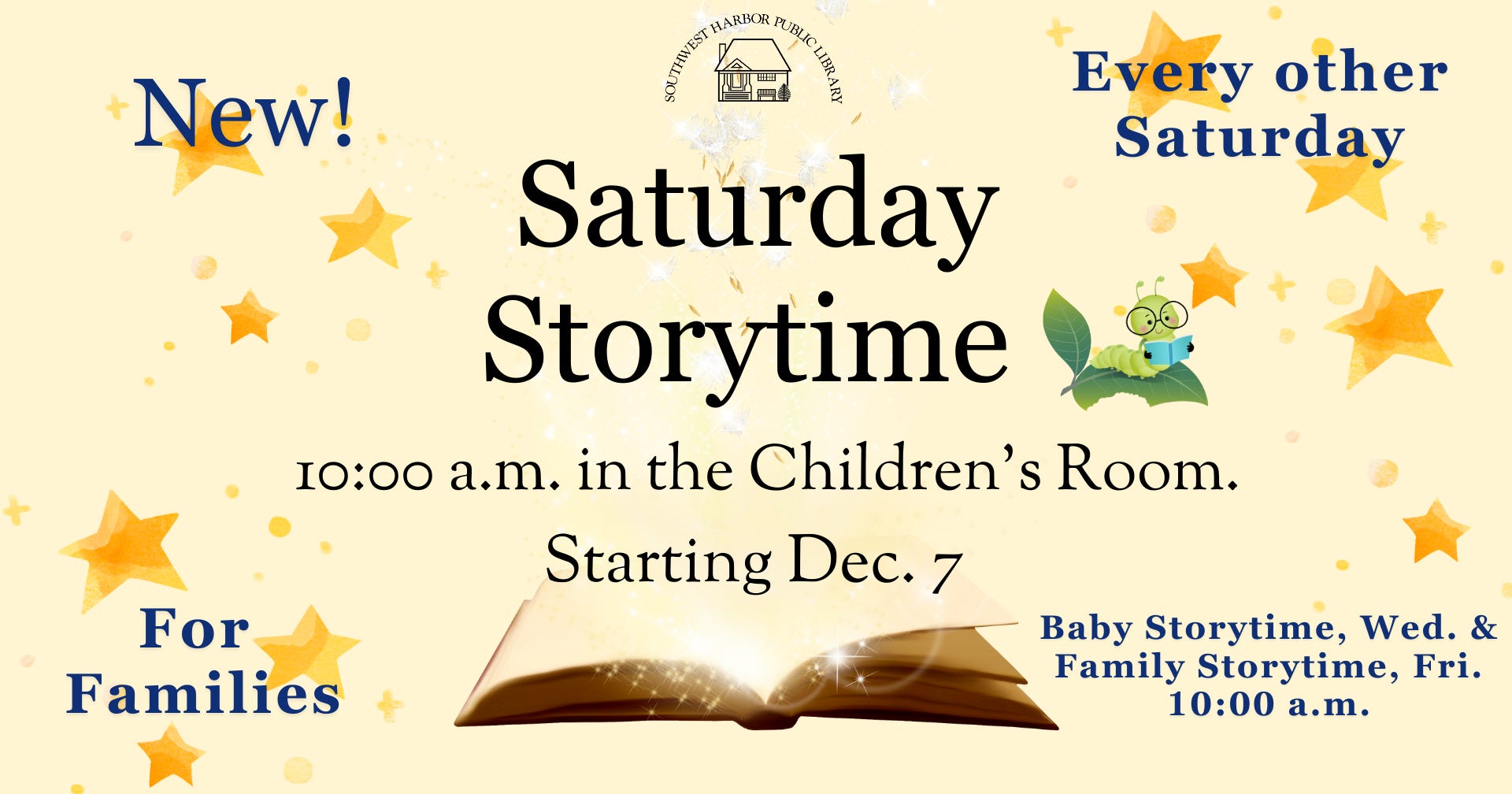 SOUTHWEST HARBOR PUBLIC LIBRARY

New!

Every other Saturday

Saturday Storytime

10:00 a.m. in the Children's Room.

Starting Dec. 7

For Families

Baby Storytime, Wed. & Family Storytime, Fri. 10:00 a.m.